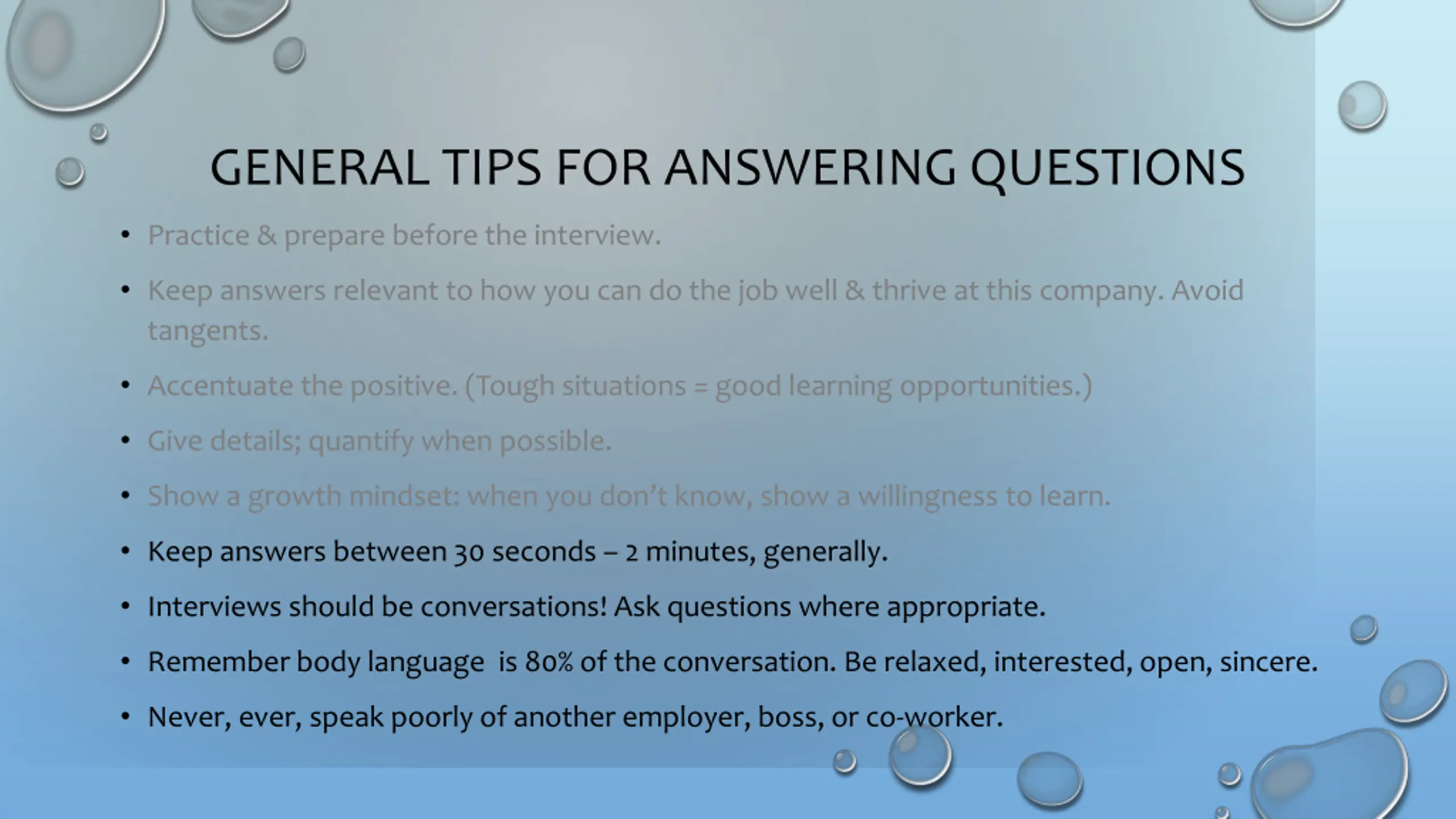 GENERAL TIPS FOR ANSWERING QUESTIONS

• Practice & prepare before the interview.

• Keep answers relevant to how you can do the job well & thrive at this company. Avoid tangents.

• Accentuate the positive. (Tough situations = good learning opportunities.)

• Give details; quantify when possible.

• Show a growth mindset: when you don't know, show a willingness to learn.

• Keep answers between 30 seconds – 2 minutes, generally.

• Interviews should be conversations! Ask questions where appropriate.

• Remember body language is 80% of the conversation. Be relaxed, interested, open, sincere.

• Never, ever, speak poorly of another employer, boss, or co-worker.